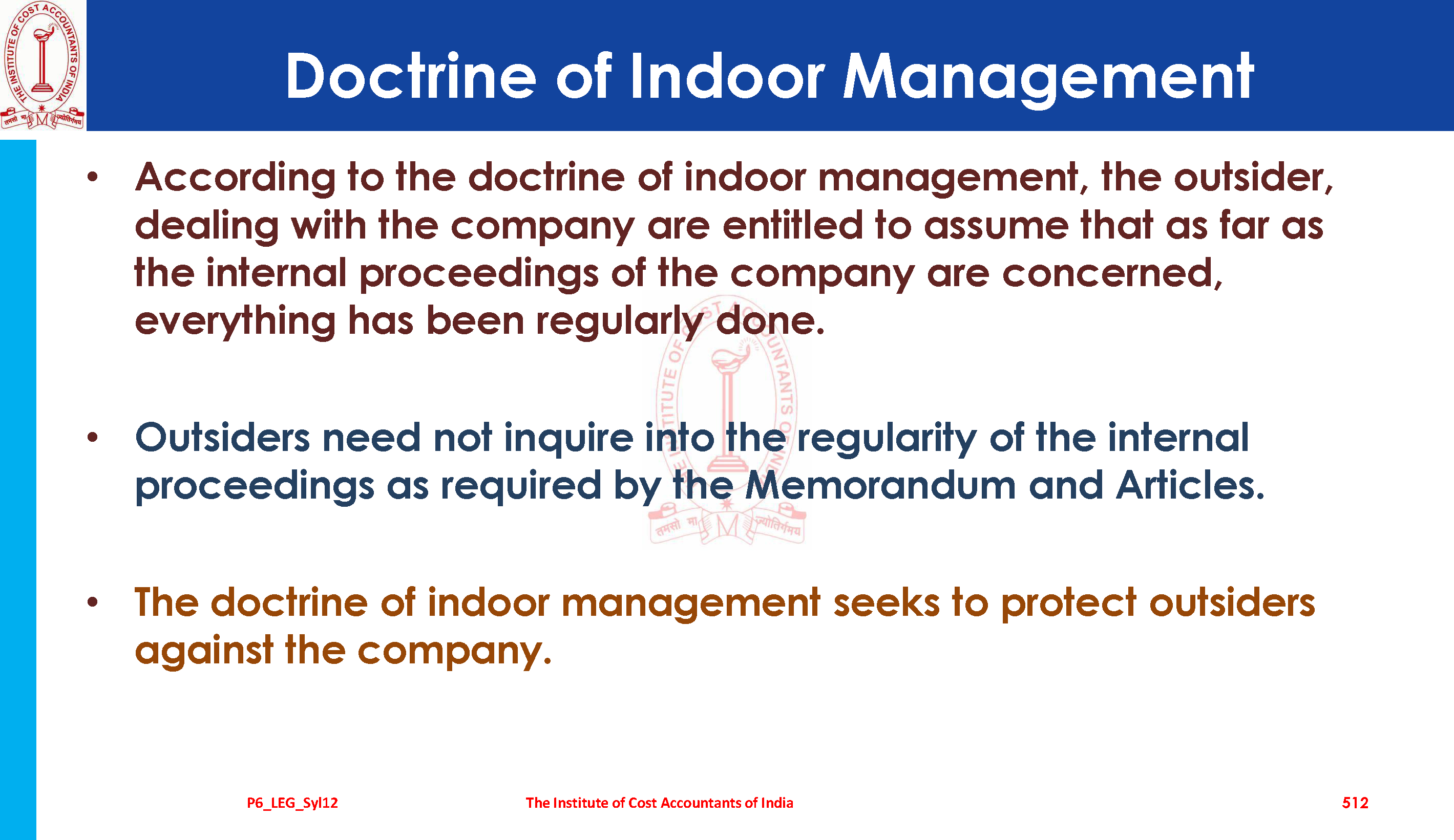 THE INSTITUTE OF COST ACCOUNTANTS OF INDIA
तमसो मा ज्योतिर्गमय

Doctrine of Indoor Management

• According to the doctrine of indoor management, the outsider, dealing with the company are entitled to assume that as far as the internal proceedings of the company are concerned, everything has been regularly done.

• Outsiders need not inquire into the regularity of the internal proceedings as required by the Memorandum and Articles.

• The doctrine of indoor management seeks to protect outsiders against the company.

P6_LEG_Syl12 The Institute of Cost Accountants of India 512